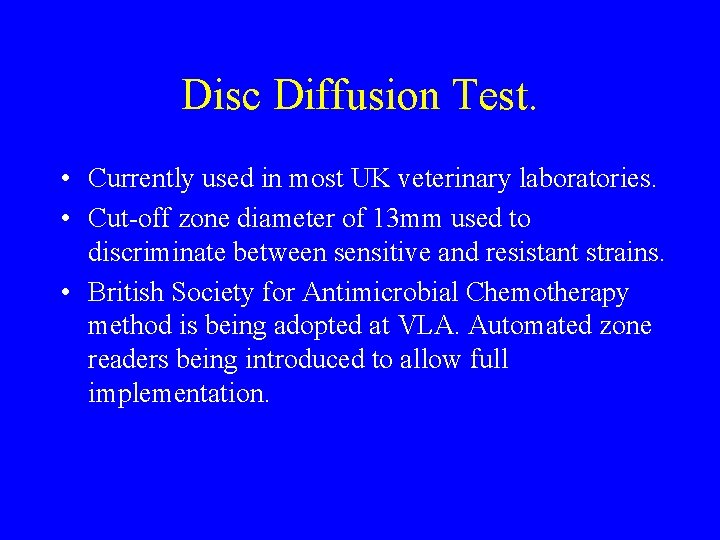 Disc Diffusion Test.

• Currently used in most UK veterinary laboratories.

• Cut-off zone diameter of 13mm used to discriminate between sensitive and resistant strains.

• British Society for Antimicrobial Chemotherapy method is being adopted at VLA. Automated zone readers being introduced to allow full implementation.